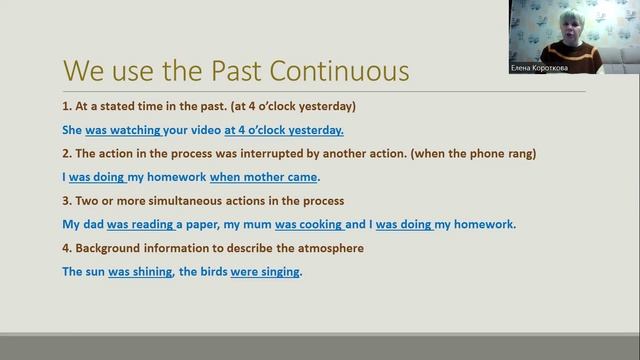 Елена Короткова

We use the Past Continuous

1. At a stated time in the past. (at 4 o'clock yesterday)

She was watching your video at 4 o'clock yesterday.

2. The action in the process was interrupted by another action. (when the phone rang)

I was doing my homework when mother came.

3. Two or more simultaneous actions in the process

My dad was reading a paper, my mum was cooking and I was doing my homework.

4. Background information to describe the atmosphere

The sun was shining, the birds were singing.